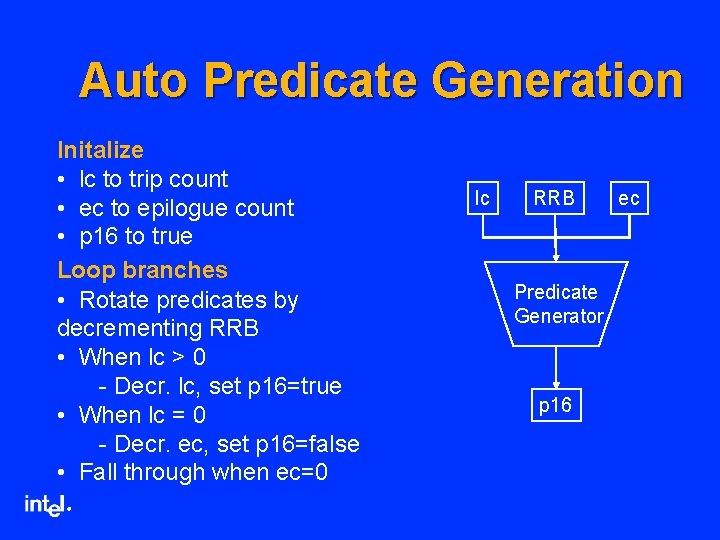 Auto Predicate Generation

Initalize
• lc to trip count
• ec to epilogue count
• p16 to true

Loop branches
• Rotate predicates by decrementing RRB
• When lc > 0
- Decr. lc, set p16=true
• When lc = 0
- Decr. ec, set p16=false
• Fall through when ec=0

lc
RRB
ec
Predicate Generator
p16

intel.